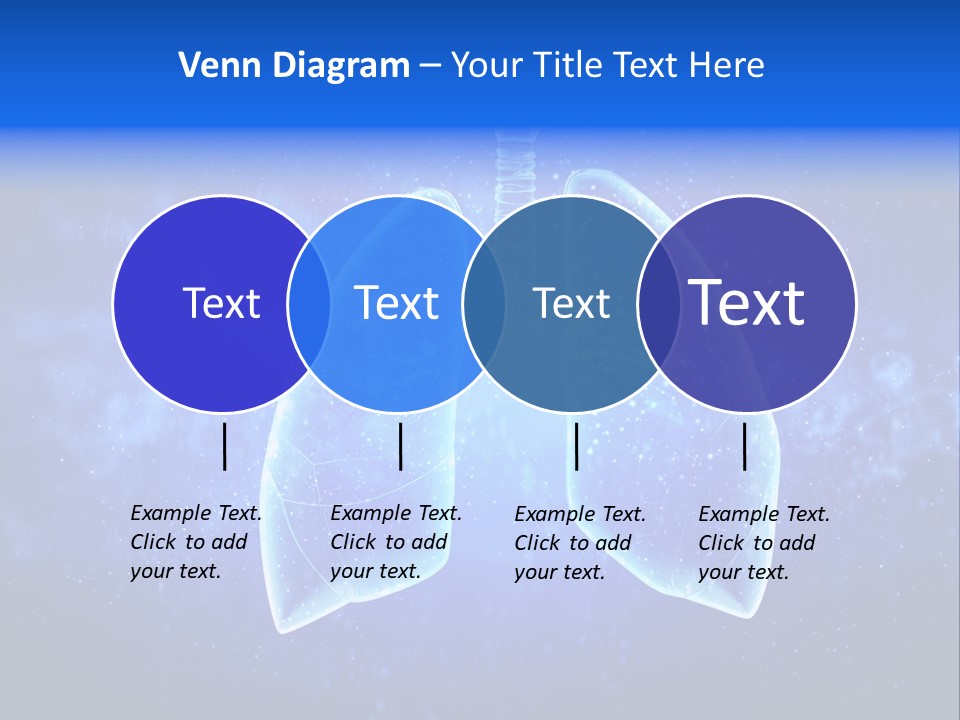 Venn Diagram – Your Title Text Here

Text

Text

Text

Text

Example Text. Click to add your text.

Example Text. Click to add your text.

Example Text. Click to add your text.

Example Text. Click to add your text.